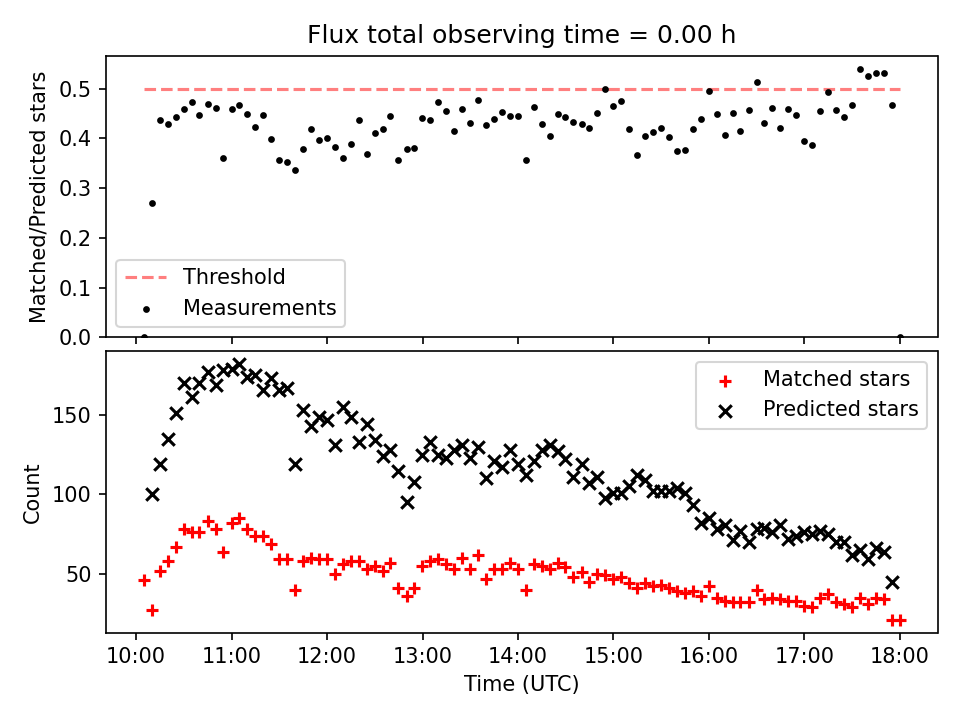 Flux total observing time = 0.00 h

Matched/Predicted stars

0.5
0.4
0.3
0.2
0.1
0.0

Threshold
Measurements

Count

150
100
50

Matched stars
Predicted stars

10:00 11:00 12:00 13:00 14:00 15:00 16:00 17:00 18:00

Time (UTC)